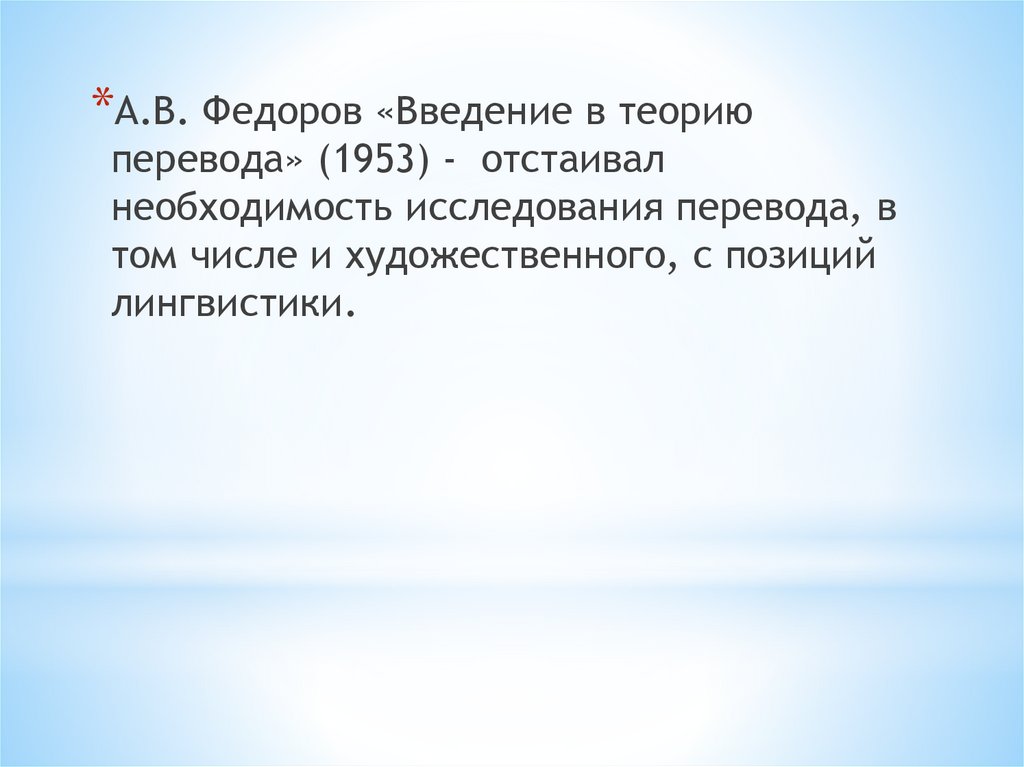 *А.В. Федоров «Введение в теорию перевода» (1953) - отстаивал необходимость исследования перевода, в том числе и художественного, с позиций лингвистики.